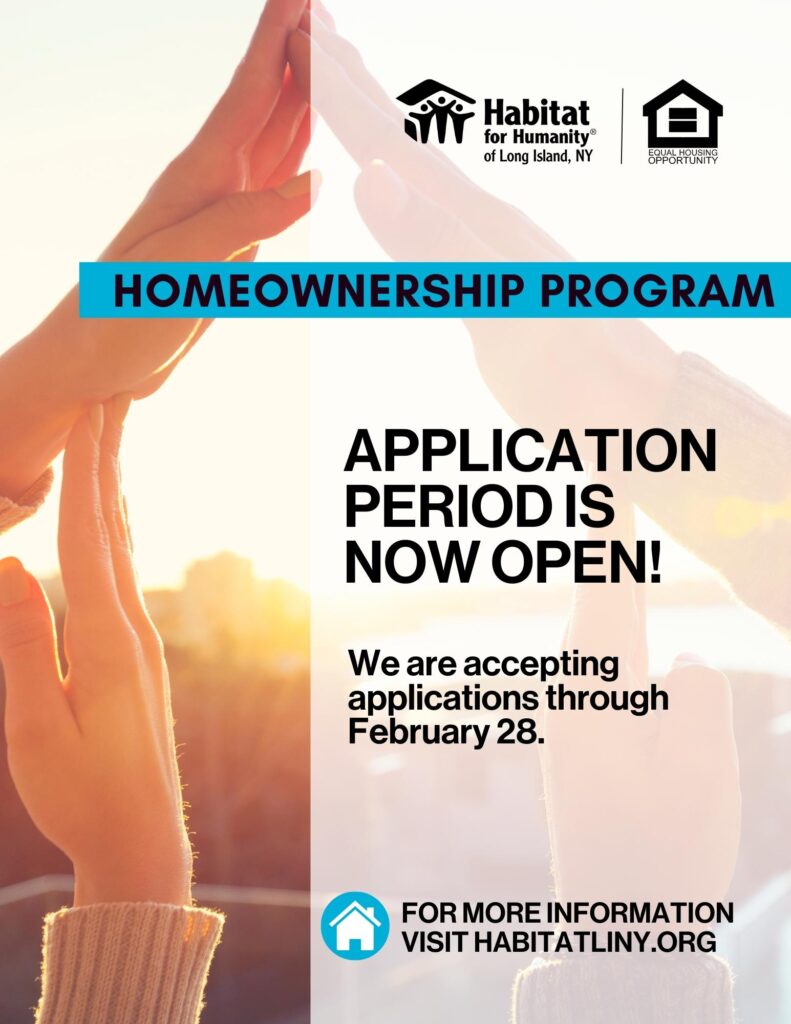 Habitat for Humanity® of Long Island, NY

EQUAL HOUSING OPPORTUNITY

HOMEOWNERSHIP PROGRAM

APPLICATION PERIOD IS NOW OPEN!

We are accepting applications through February 28.

FOR MORE INFORMATION VISIT HABITATLINY.ORG